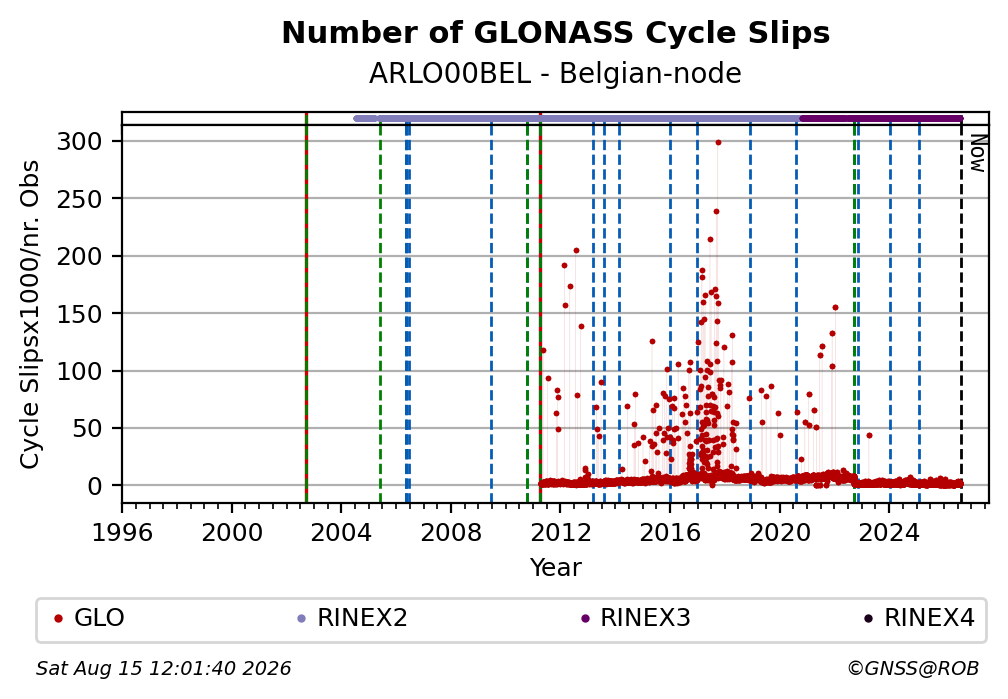 Number of GLONASS Cycle Slips
ARLO00BEL - Belgian-node

Cycle Slipsx1000/nr. Obs

300
250
200
150
100
50
0

Now

1996 2000 2004 2008 2012 2016 2020 2024
Year

GLO RINEX2 RINEX3 RINEX4

Sat Aug 15 12:01:40 2026
©GNSS@ROB